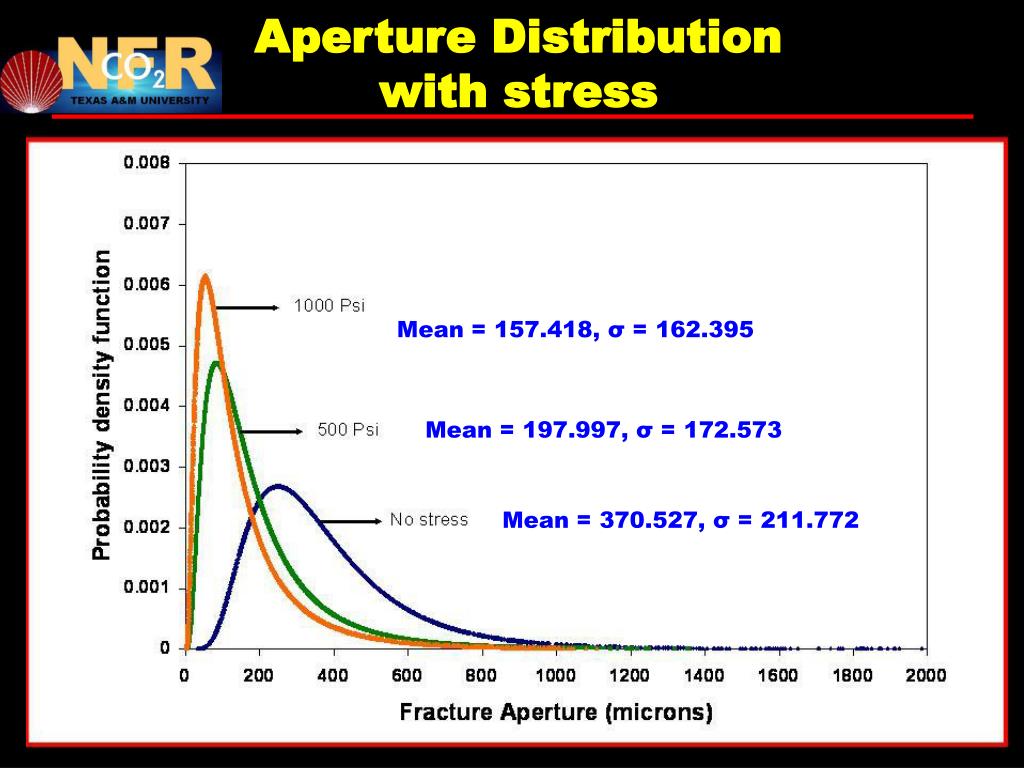 NFR $CO_2$
TEXAS A&M UNIVERSITY

Aperture Distribution with stress

Probability density function

0.008
0.007
0.006
0.005
0.004
0.003
0.002
0.001
0

1000 Psi
Mean = 157.418, σ = 162.395

500 Psi
Mean = 197.997, σ = 172.573

No stress
Mean = 370.527, σ = 211.772

0 200 400 600 800 1000 1200 1400 1600 1800 2000

Fracture Aperture (microns)